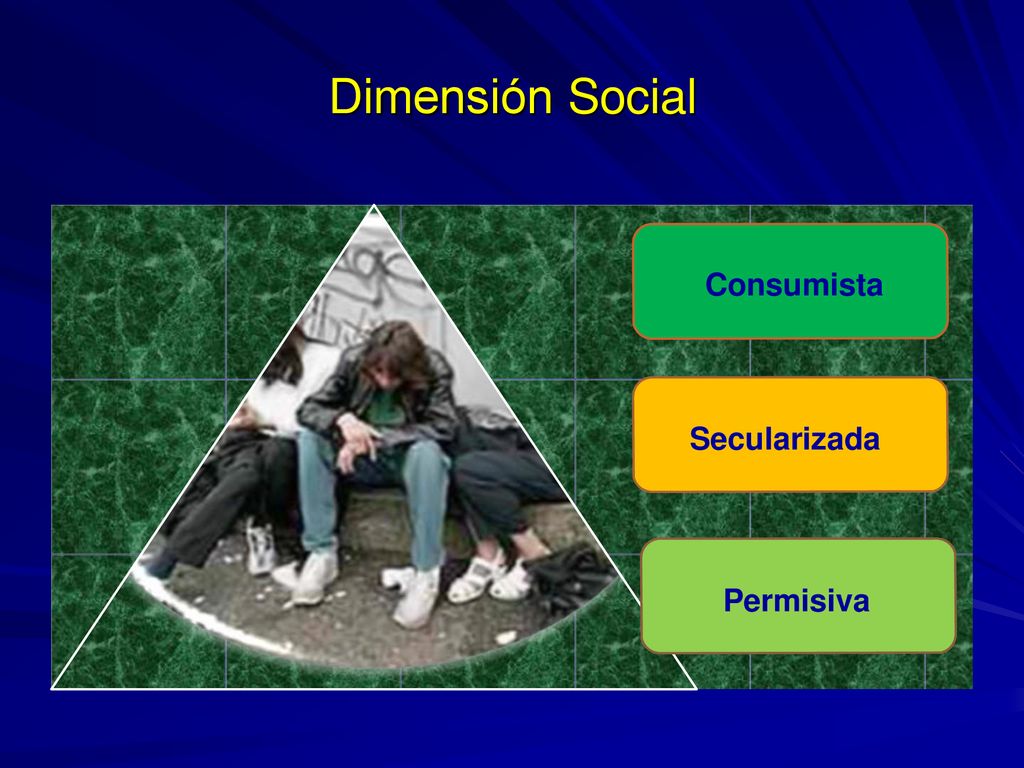 Dimensión Social

Consumista

Secularizada

Permisiva